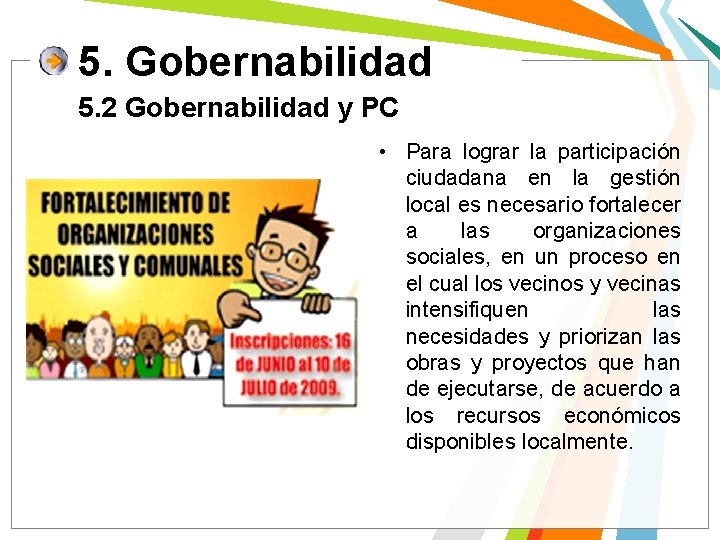 5. Gobernabilidad

5.2 Gobernabilidad y PC

FORTALECIMIENTO DE ORGANIZACIONES SOCIALES Y COMUNALES

Inscripciones: 16 de JUNIO al 10 de JULIO de 2009.

• Para lograr la participación ciudadana en la gestión local es necesario fortalecer a las organizaciones sociales, en un proceso en el cual los vecinos y vecinas intensifiquen las necesidades y priorizan las obras y proyectos que han de ejecutarse, de acuerdo a los recursos económicos disponibles localmente.